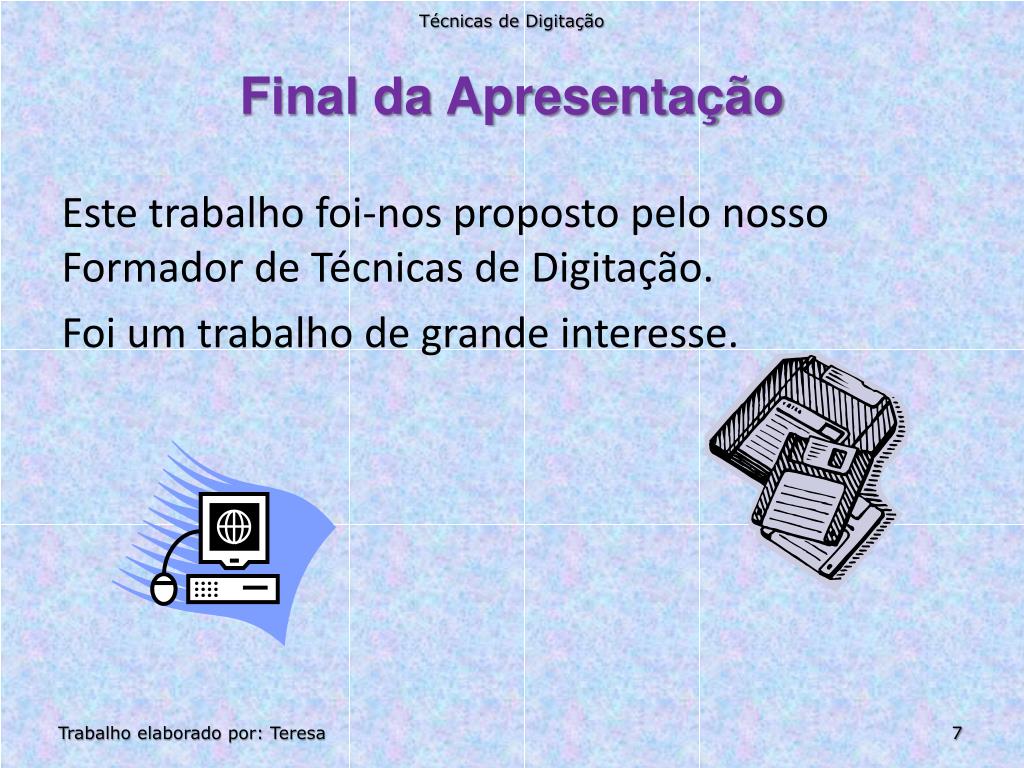 Técnicas de Digitação

Final da Apresentação

Este trabalho foi-nos proposto pelo nosso Formador de Técnicas de Digitação.

Foi um trabalho de grande interesse.

Trabalho elaborado por: Teresa

7